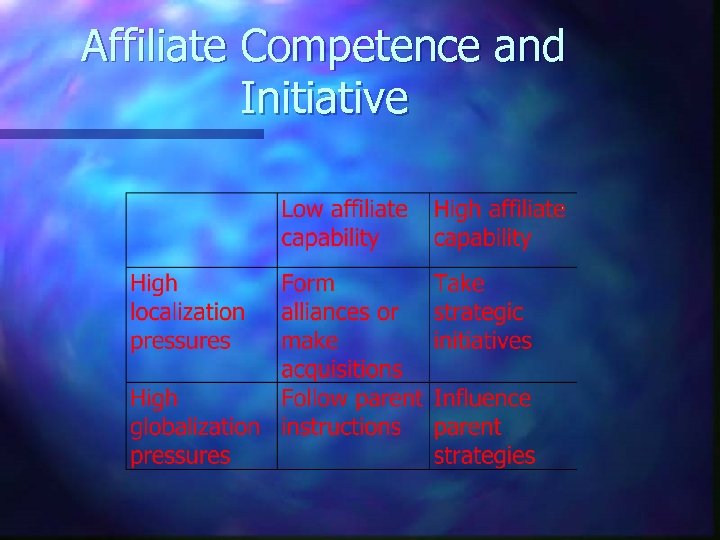 Affiliate Competence and Initiative

| | Low affiliate capability | High affiliate capability |
|---|---|---|
| High localization pressures | Form alliances or make acquisitions | Take strategic initiatives |
| High globalization pressures | Follow parent instructions | Influence parent strategies |